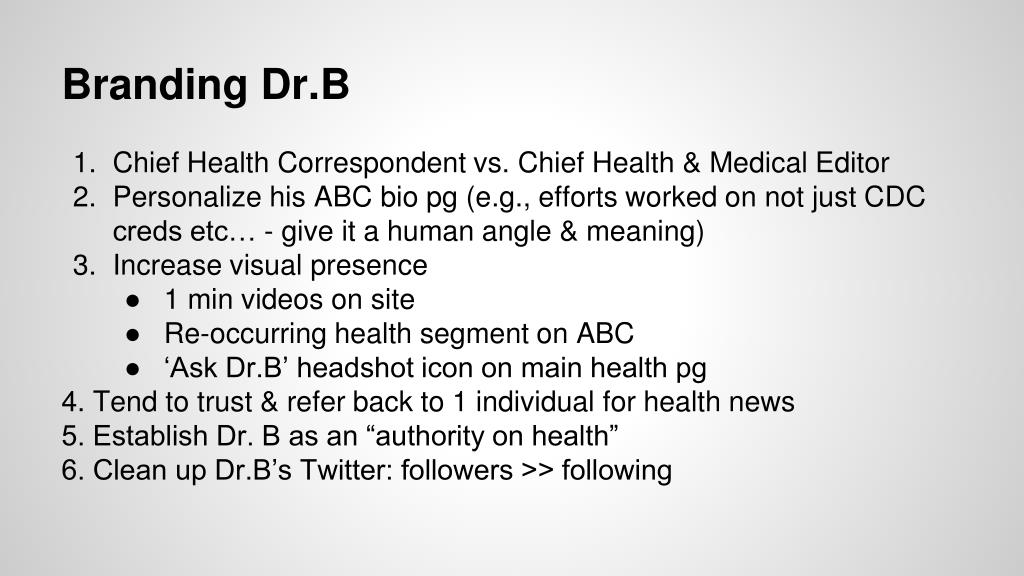 Branding Dr.B

1. Chief Health Correspondent vs. Chief Health & Medical Editor
2. Personalize his ABC bio pg (e.g., efforts worked on not just CDC creds etc… - give it a human angle & meaning)
3. Increase visual presence
   ● 1 min videos on site
   ● Re-occurring health segment on ABC
   ● ‘Ask Dr.B’ headshot icon on main health pg
4. Tend to trust & refer back to 1 individual for health news
5. Establish Dr. B as an “authority on health”
6. Clean up Dr.B’s Twitter: followers >> following